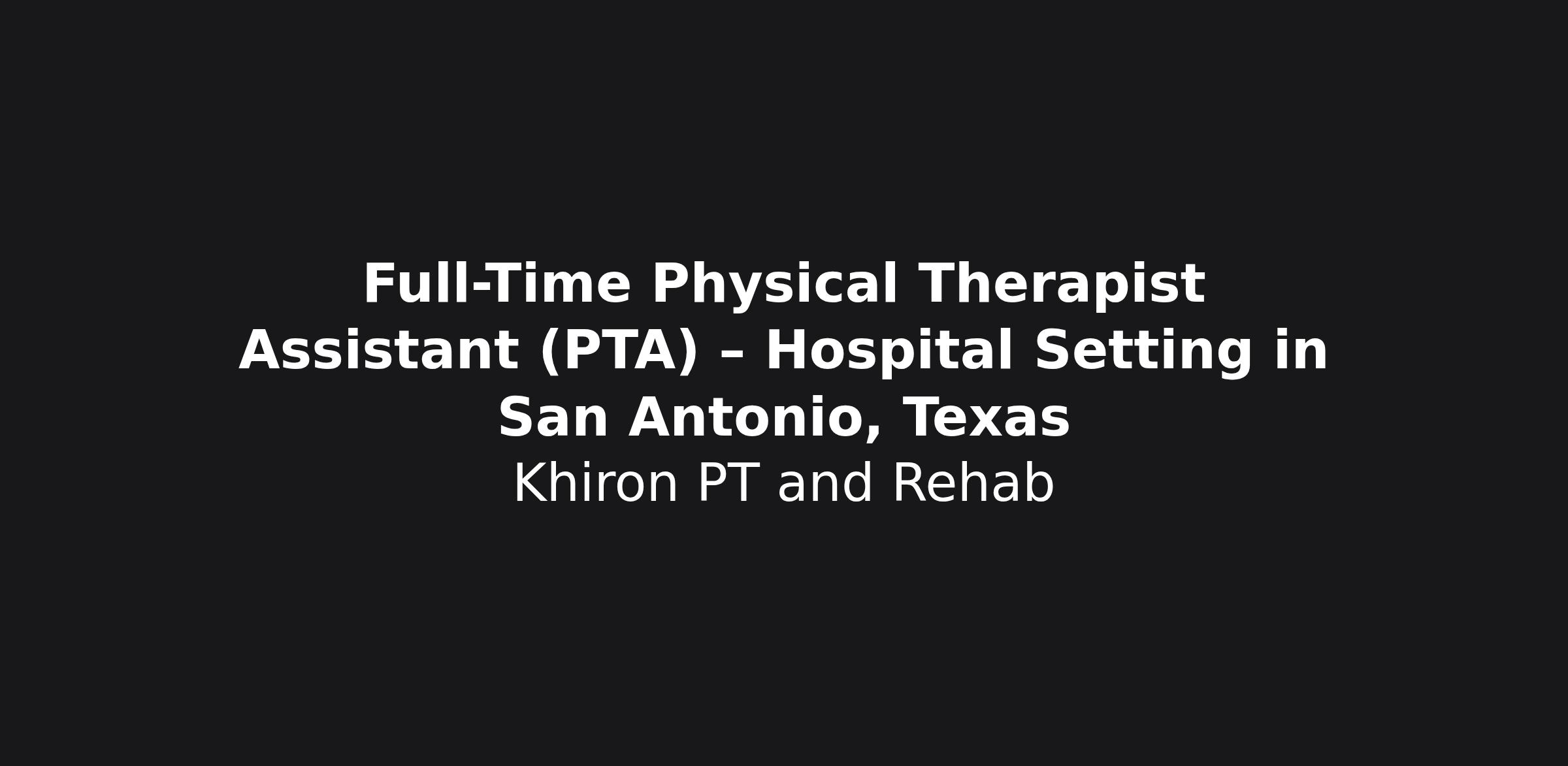 Full-Time Physical Therapist Assistant (PTA) – Hospital Setting in San Antonio, Texas

Khiron PT and Rehab